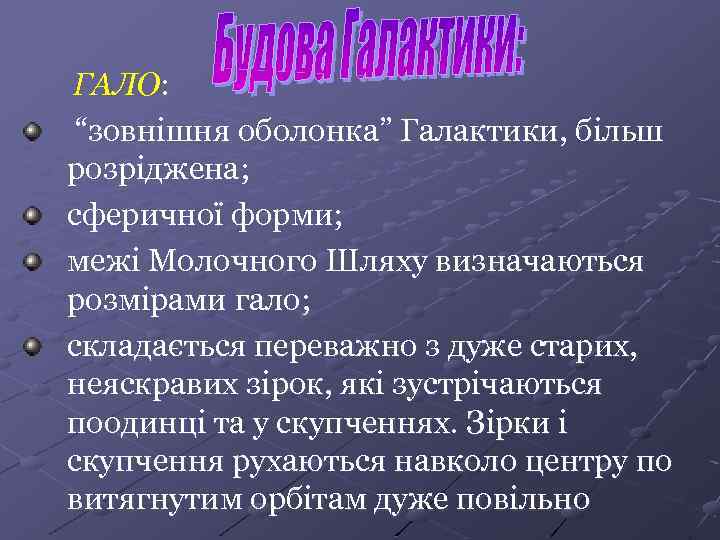 Будова Галактики:

ГАЛО:

“зовнішня оболонка” Галактики, більш розріджена;

сферичної форми;

межі Молочного Шляху визначаються розмірами гало;

складається переважно з дуже старих, неяскравих зірок, які зустрічаються поодинці та у скупченнях. Зірки і скупчення рухаються навколо центру по витягнутим орбітам дуже повільно